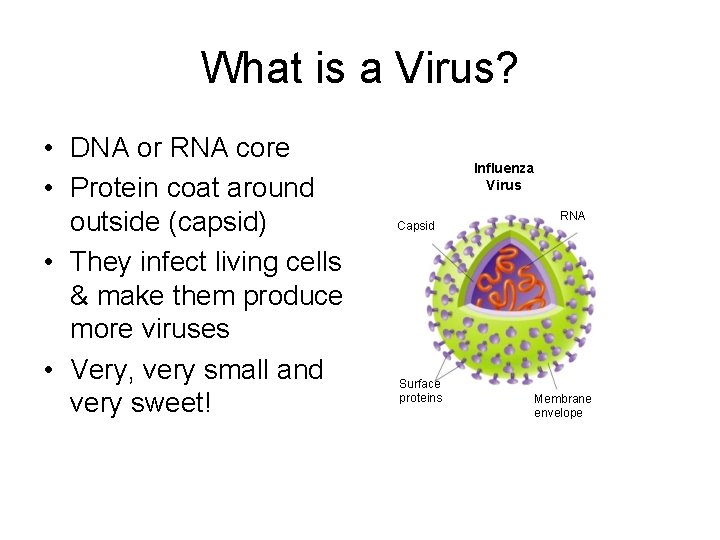 What is a Virus?

• DNA or RNA core
• Protein coat around outside (capsid)
• They infect living cells & make them produce more viruses
• Very, very small and very sweet!

Influenza Virus

Capsid

RNA

Surface proteins

Membrane envelope